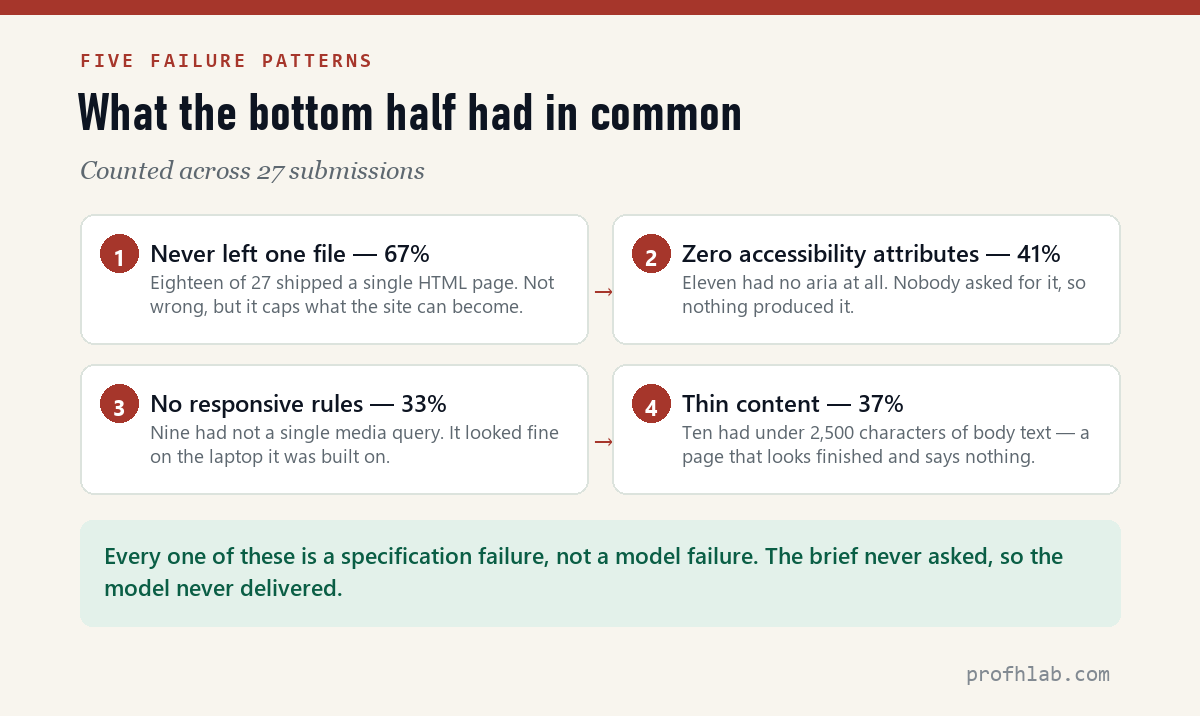 FIVE FAILURE PATTERNS

What the bottom half had in common

Counted across 27 submissions

1 Never left one file — 67%
Eighteen of 27 shipped a single HTML page. Not wrong, but it caps what the site can become.

→

2 Zero accessibility attributes — 41%
Eleven had no aria at all. Nobody asked for it, so nothing produced it.

3 No responsive rules — 33%
Nine had not a single media query. It looked fine on the laptop it was built on.

→

4 Thin content — 37%
Ten had under 2,500 characters of body text — a page that looks finished and says nothing.

Every one of these is a specification failure, not a model failure. The brief never asked, so the model never delivered.

profhlab.com